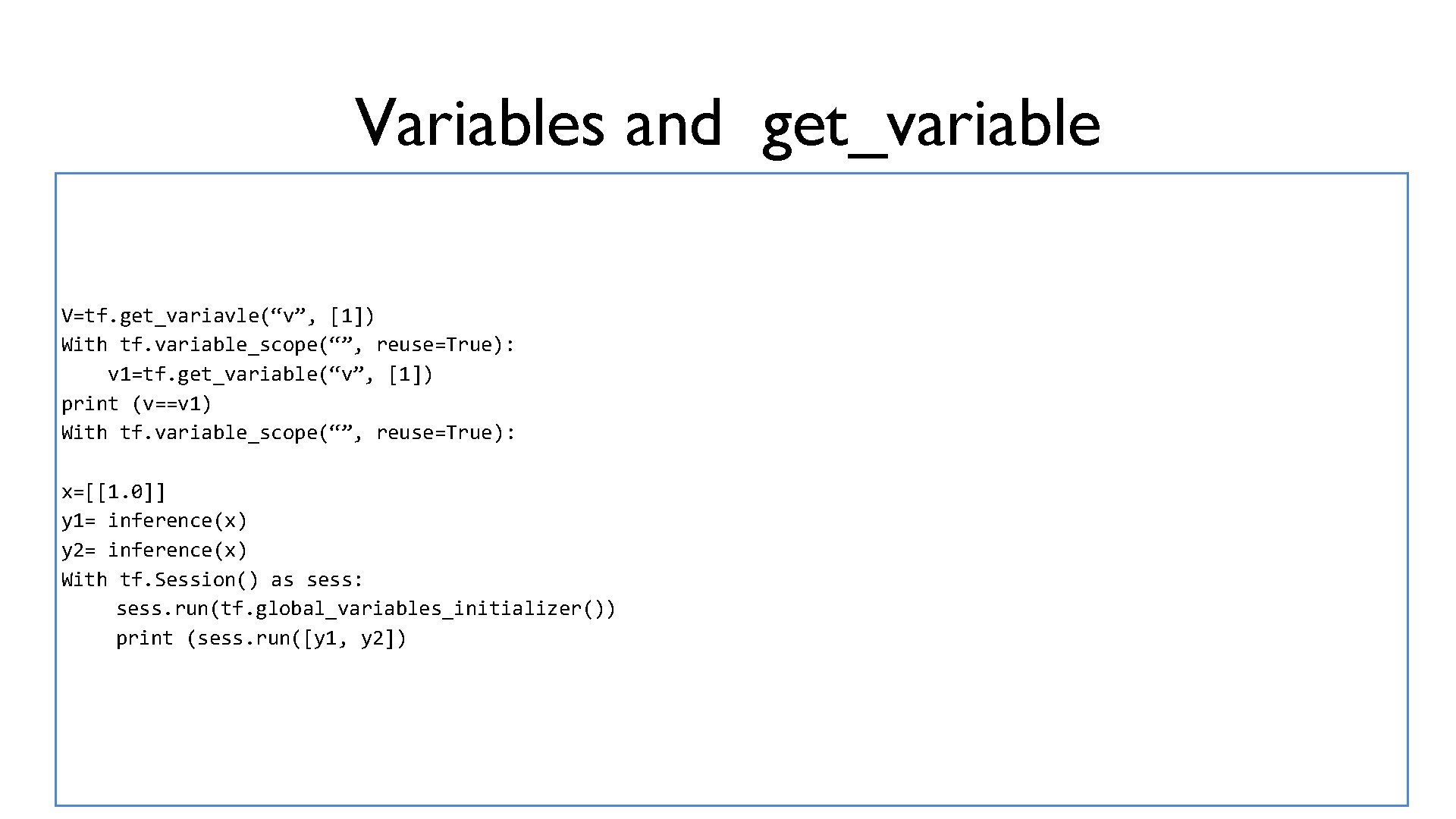 Variables and get_variable

V=tf.get_variavle(“v”, [1])
With tf.variable_scope(“”, reuse=True):
    v1=tf.get_variable(“v”, [1])
print (v==v1)
With tf.variable_scope(“”, reuse=True):

x=[[1.0]]
y1= inference(x)
y2= inference(x)
With tf.Session() as sess:
     sess.run(tf.global_variables_initializer())
     print (sess.run([y1, y2])